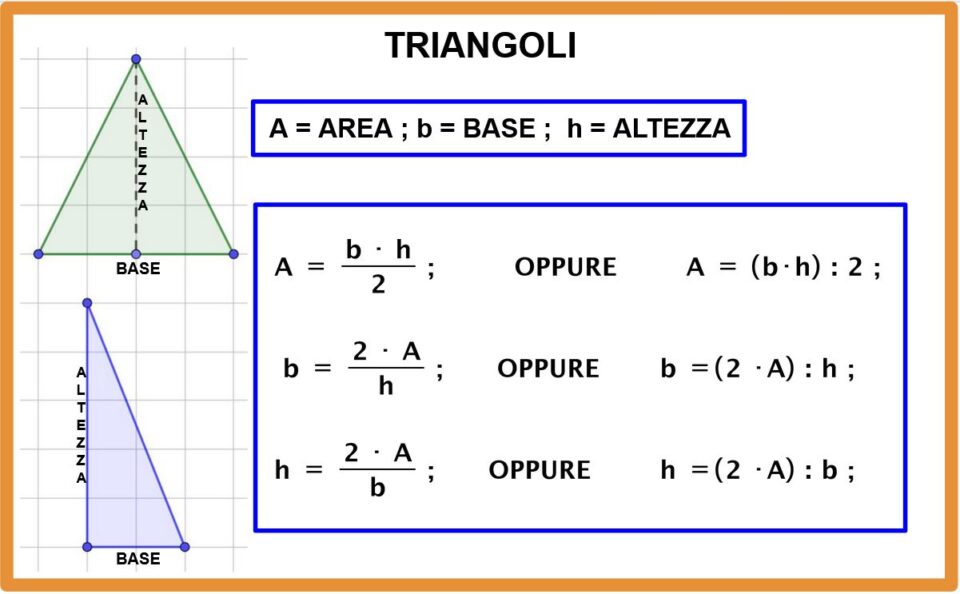 TRIANGOLI

ALTEZZA

BASE

ALTEZZA

BASE

A = AREA ; b = BASE ; h = ALTEZZA

$A = \frac{b \cdot h}{2}$ ; OPPURE $A = (b \cdot h) : 2$ ;

$b = \frac{2 \cdot A}{h}$ ; OPPURE $b = (2 \cdot A) : h$ ;

$h = \frac{2 \cdot A}{b}$ ; OPPURE $h = (2 \cdot A) : b$ ;